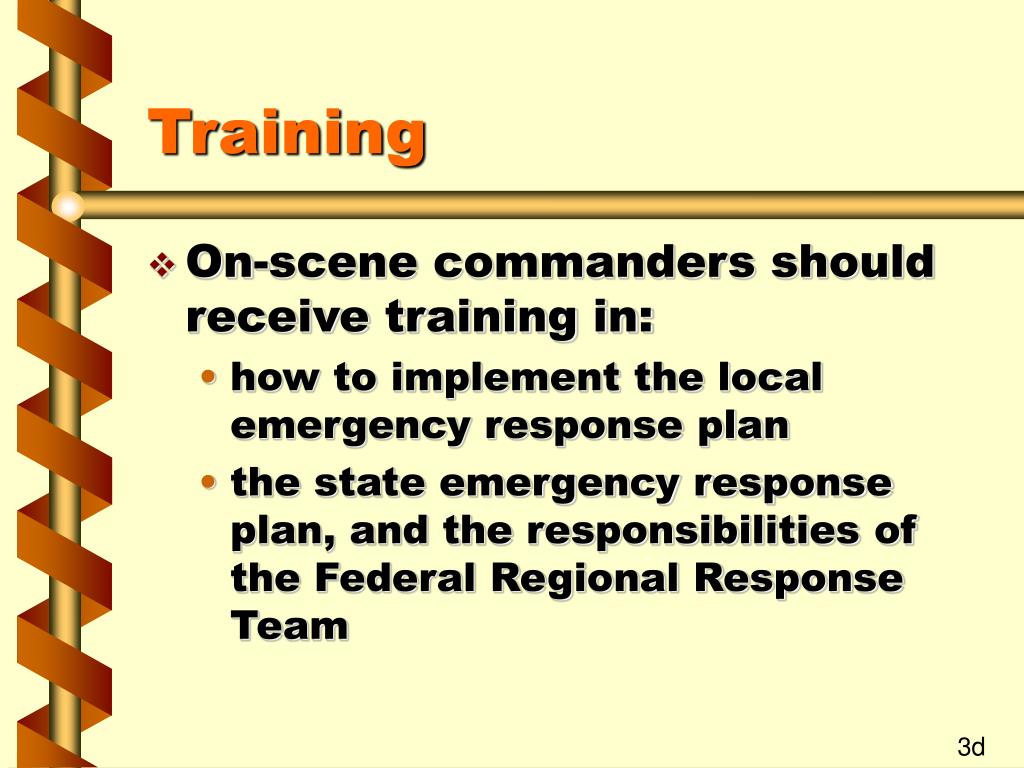 Training

❖ On-scene commanders should receive training in:

• how to implement the local emergency response plan

• the state emergency response plan, and the responsibilities of the Federal Regional Response Team

3d